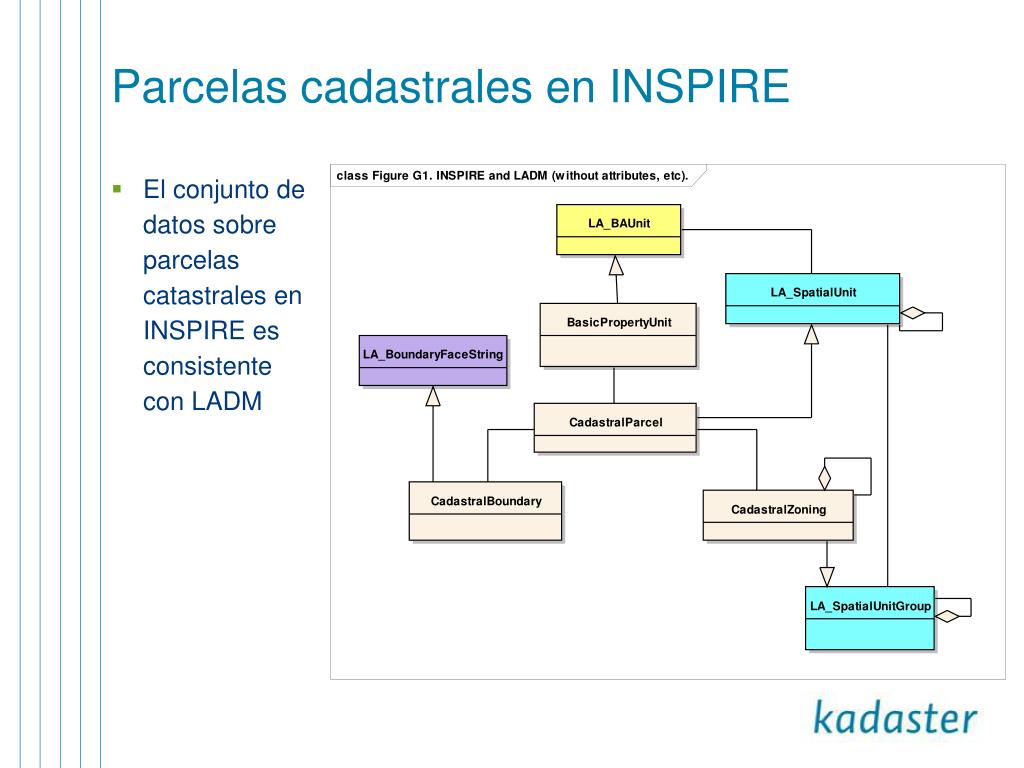 Parcelas cadastrales en INSPIRE

El conjunto de datos sobre parcelas catastrales en INSPIRE es consistente con LADM

class Figure G1. INSPIRE and LADM (without attributes, etc).

LA_BAUnit

LA_SpatialUnit

BasicPropertyUnit

LA_BoundaryFaceString

CadastralParcel

CadastralBoundary

CadastralZoning

LA_SpatialUnitGroup

kadaster